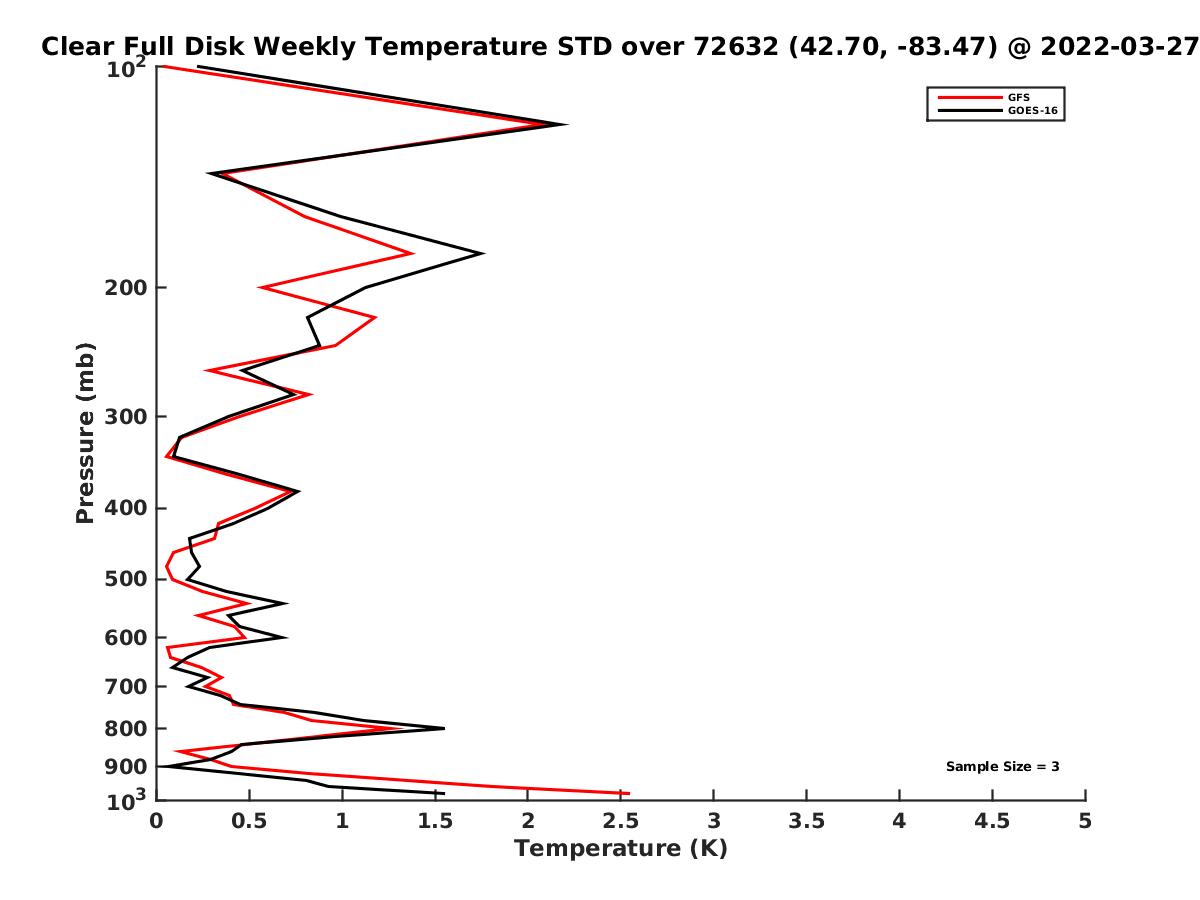 Clear Full Disk Weekly Temperature STD over 72632 (42.70, -83.47) @ 2022-03-27

GFS
GOES-16

Pressure (mb)

$10^2$
200
300
400
500
600
700
800
900
$10^3$

Sample Size = 3

0
0.5
1
1.5
2
2.5
3
3.5
4
4.5
5
Temperature (K)